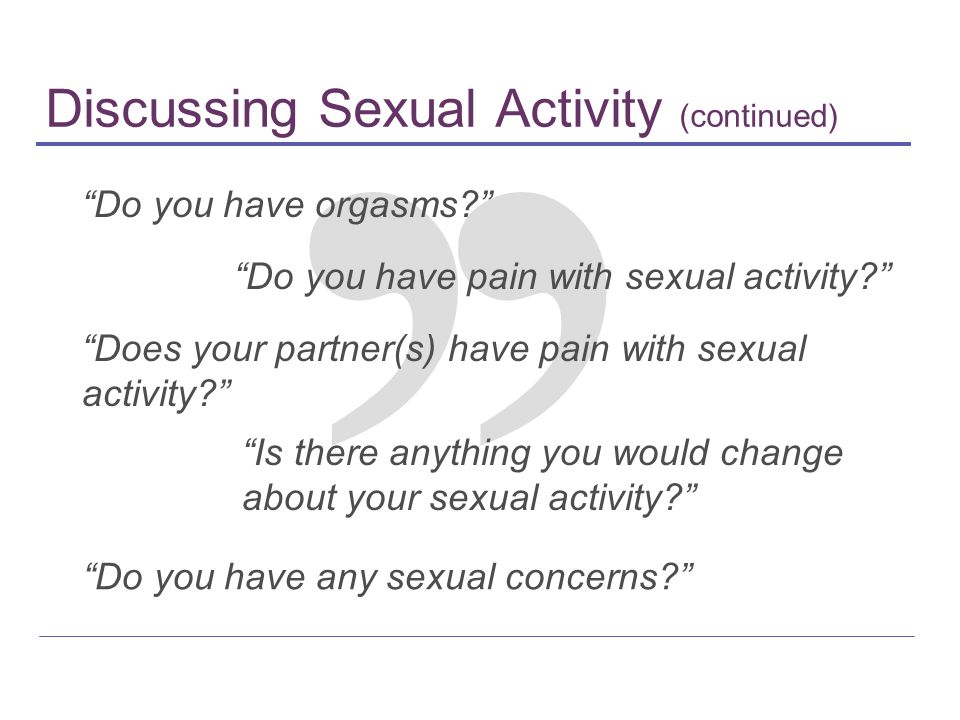 Discussing Sexual Activity (continued)

“Do you have orgasms?”

“Do you have pain with sexual activity?”

“Does your partner(s) have pain with sexual activity?”

“Is there anything you would change about your sexual activity?”

“Do you have any sexual concerns?”